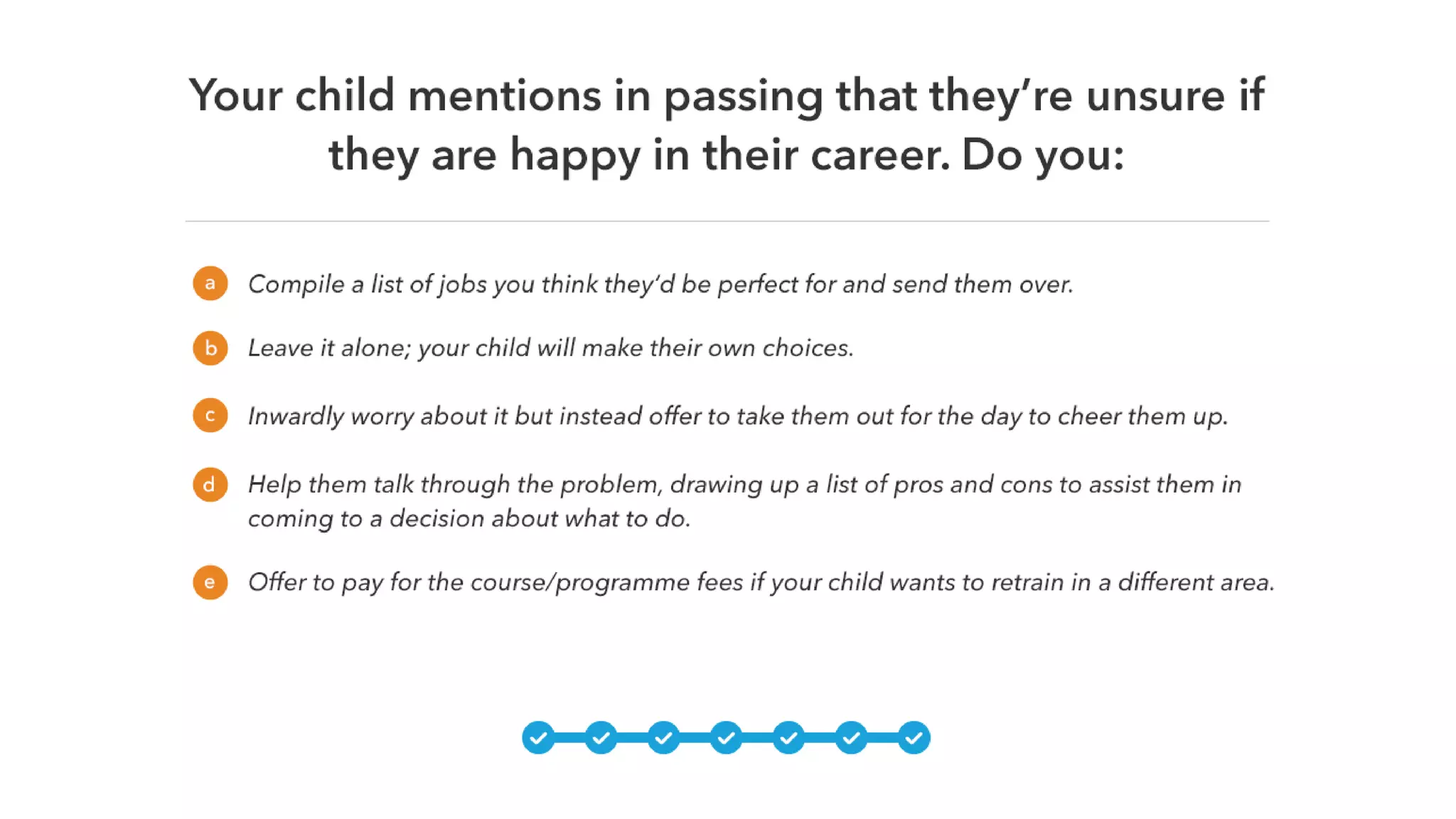 Your child mentions in passing that they're unsure if they are happy in their career. Do you:

a Compile a list of jobs you think they'd be perfect for and send them over.

b Leave it alone; your child will make their own choices.

c Inwardly worry about it but instead offer to take them out for the day to cheer them up.

d Help them talk through the problem, drawing up a list of pros and cons to assist them in coming to a decision about what to do.

e Offer to pay for the course/programme fees if your child wants to retrain in a different area.